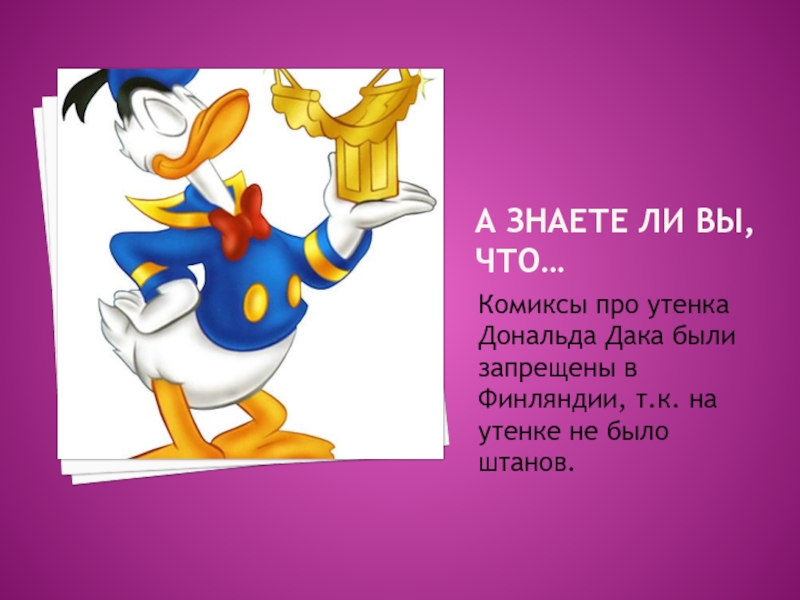 А ЗНАЕТЕ ЛИ ВЫ, ЧТО…

Комиксы про утенка Дональда Дака были запрещены в Финляндии, т.к. на утенке не было штанов.